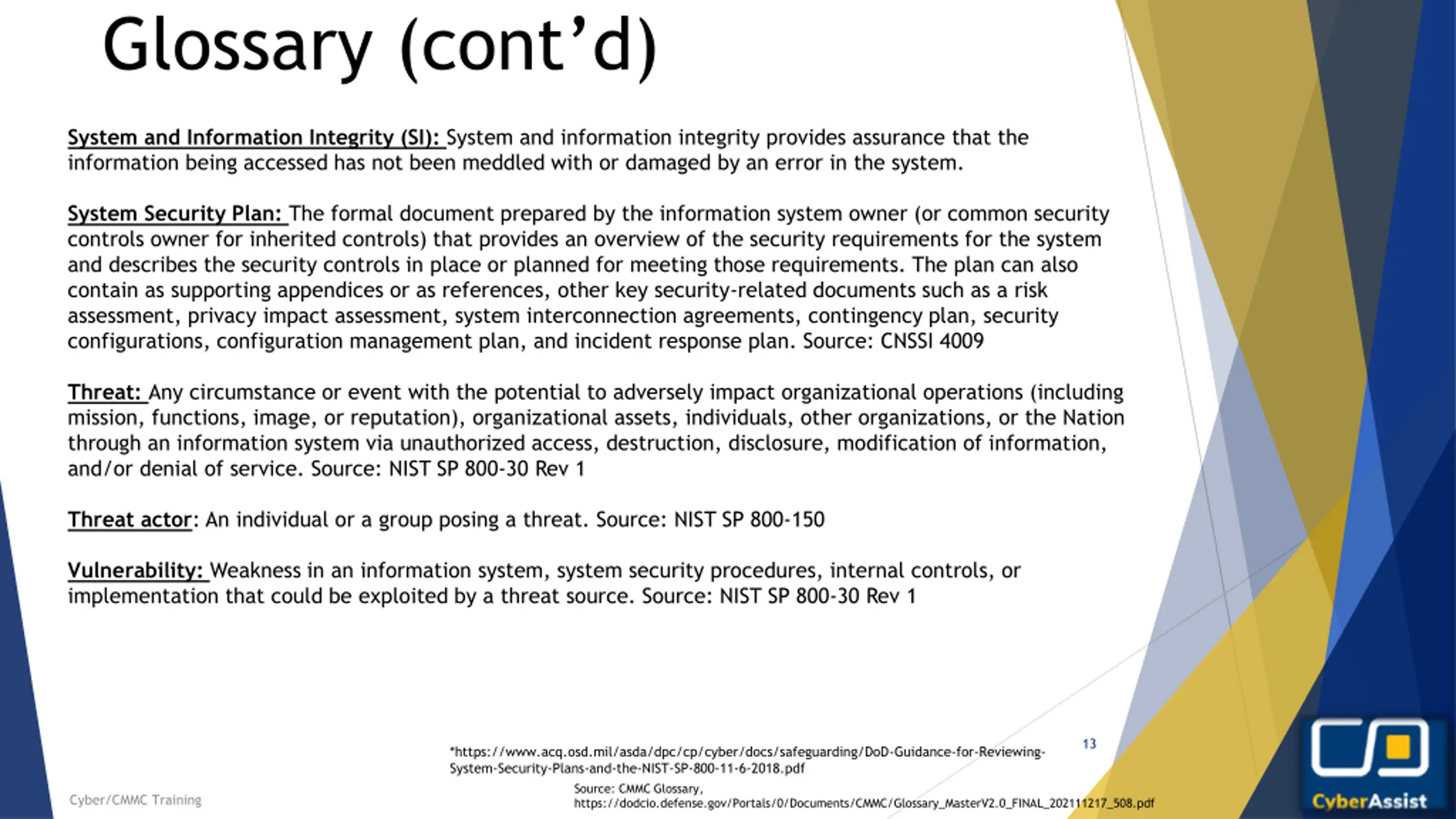 Glossary (cont'd)

System and Information Integrity (SI): System and information integrity provides assurance that the information being accessed has not been meddled with or damaged by an error in the system.

System Security Plan: The formal document prepared by the information system owner (or common security controls owner for inherited controls) that provides an overview of the security requirements for the system and describes the security controls in place or planned for meeting those requirements. The plan can also contain as supporting appendices or as references, other key security-related documents such as a risk assessment, privacy impact assessment, system interconnection agreements, contingency plan, security configurations, configuration management plan, and incident response plan. Source: CNSSI 4009

Threat: Any circumstance or event with the potential to adversely impact organizational operations (including mission, functions, image, or reputation), organizational assets, individuals, other organizations, or the Nation through an information system via unauthorized access, destruction, disclosure, modification of information, and/or denial of service. Source: NIST SP 800-30 Rev 1

Threat actor: An individual or a group posing a threat. Source: NIST SP 800-150

Vulnerability: Weakness in an information system, system security procedures, internal controls, or implementation that could be exploited by a threat source. Source: NIST SP 800-30 Rev 1

*https://www.acq.osd.mil/asda/dpc/cp/cyber/docs/safeguarding/DoD-Guidance-for-Reviewing-System-Security-Plans-and-the-NIST-SP-800-11-6-2018.pdf

13

Cyber/CMMC Training

Source: CMMC Glossary, https://dodcio.defense.gov/Portals/0/Documents/CMMC/Glossary_MasterV2.0_FINAL_202111217_508.pdf

CyberAssist